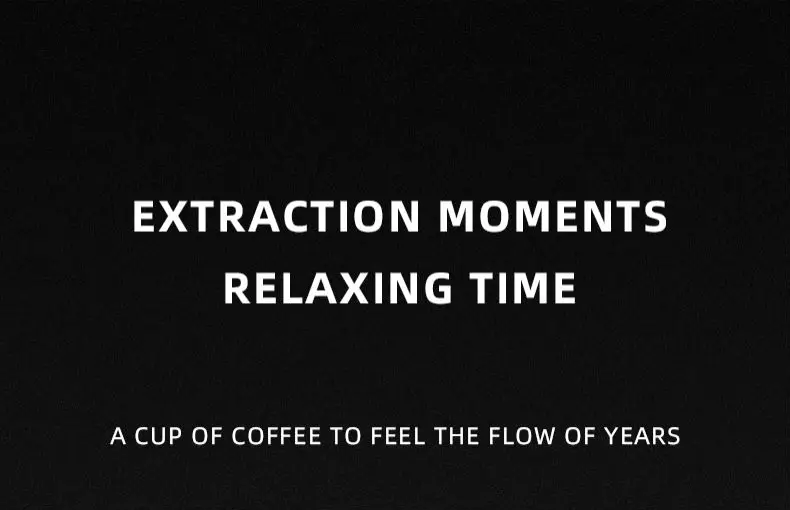 EXTRACTION MOMENTS
RELAXING TIME

A CUP OF COFFEE TO FEEL THE FLOW OF YEARS